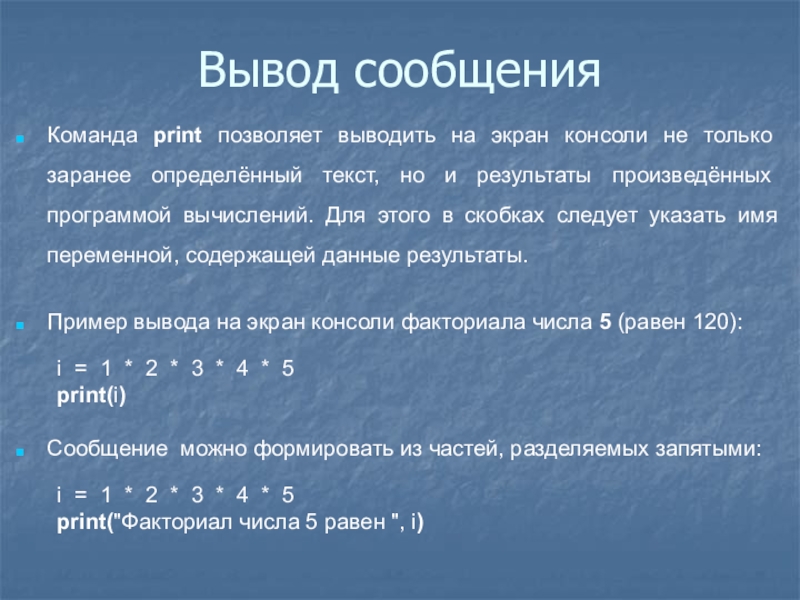 Вывод сообщения

Команда print позволяет выводить на экран консоли не только заранее определённый текст, но и результаты произведённых программой вычислений. Для этого в скобках следует указать имя переменной, содержащей данные результаты.

Пример вывода на экран консоли факториала числа 5 (равен 120):

i = 1 * 2 * 3 * 4 * 5
print(i)

Сообщение можно формировать из частей, разделяемых запятыми:

i = 1 * 2 * 3 * 4 * 5
print("Факториал числа 5 равен ", i)